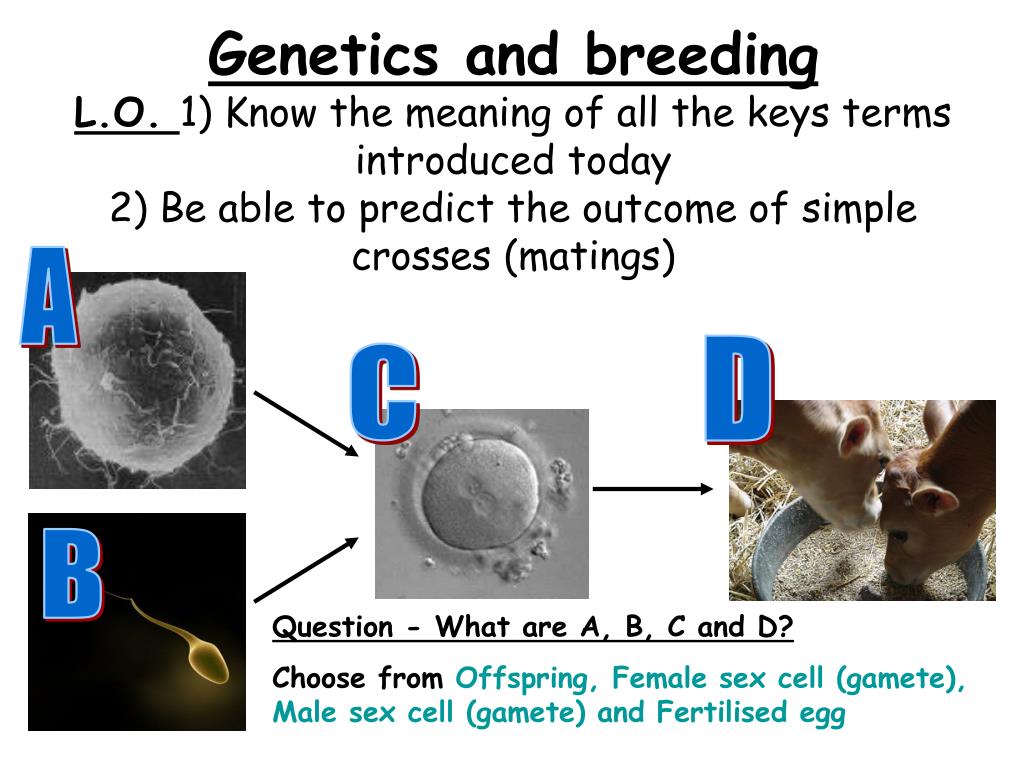 Genetics and breeding

L.O. 1) Know the meaning of all the keys terms introduced today
2) Be able to predict the outcome of simple crosses (matings)

A

B

C

D

Question - What are A, B, C and D?

Choose from Offspring, Female sex cell (gamete), Male sex cell (gamete) and Fertilised egg